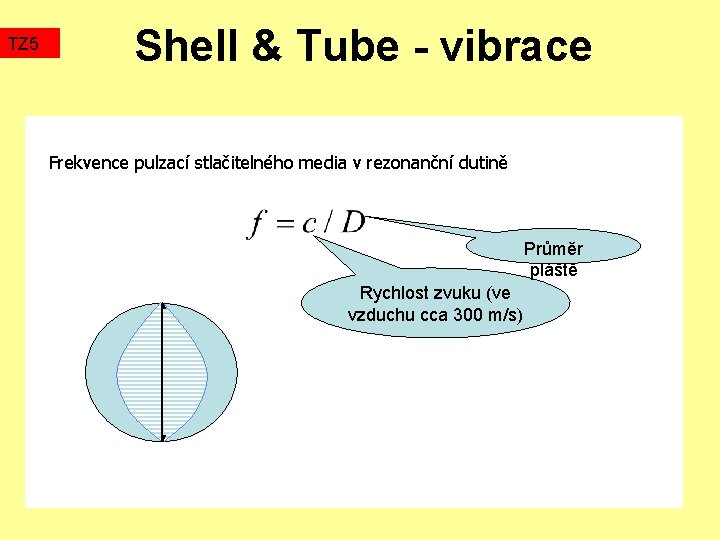 TZ5

Shell & Tube - vibrace

Frekvence pulzací stlačitelného media v rezonanční dutině

$f = c / D$

Průměr pláště

Rychlost zvuku (ve vzduchu cca 300 m/s)